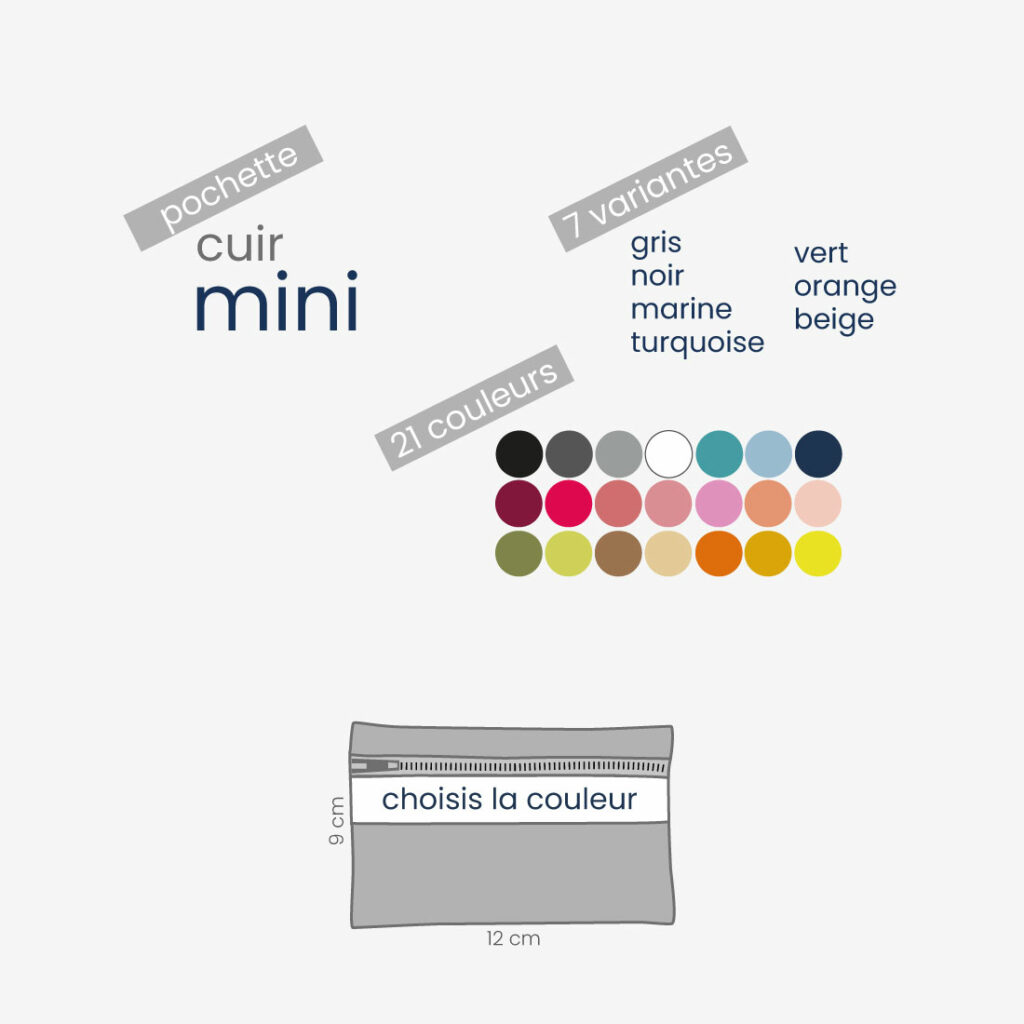 pochette
cuir
mini

7 variantes
gris
noir
marine
turquoise

vert
orange
beige

21 couleurs

choisis la couleur
9 cm
12 cm